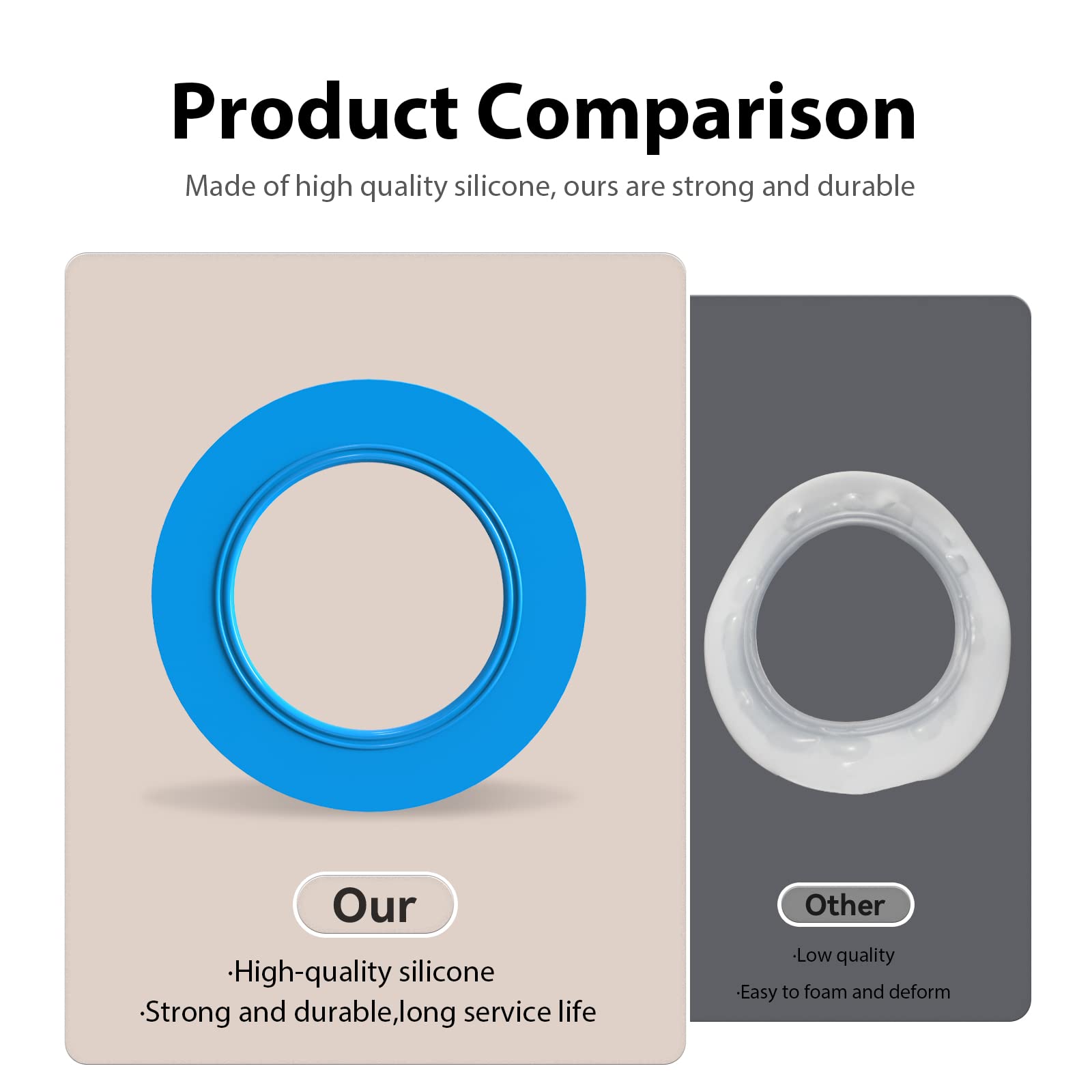 Product Comparison

Made of high quality silicone, ours are strong and durable

Our

·High-quality silicone
·Strong and durable,long service life

Other

·Low quality
·Easy to foam and deform